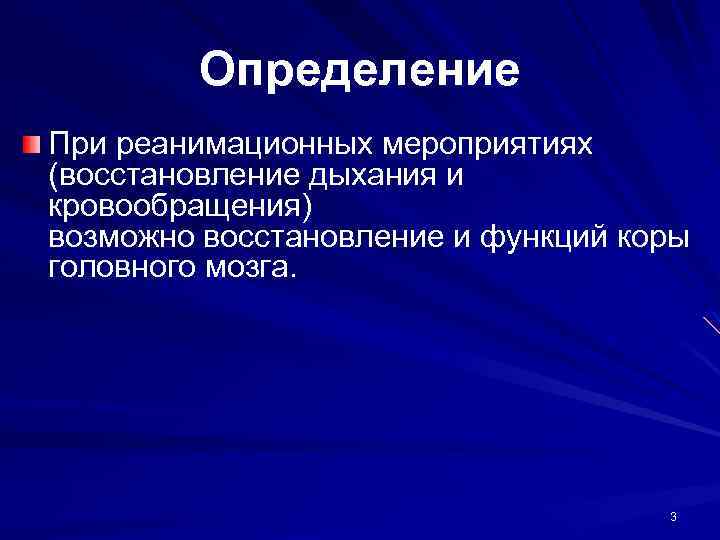 Определение

При реанимационных мероприятиях (восстановление дыхания и кровообращения)
возможно восстановление и функций коры головного мозга.

3